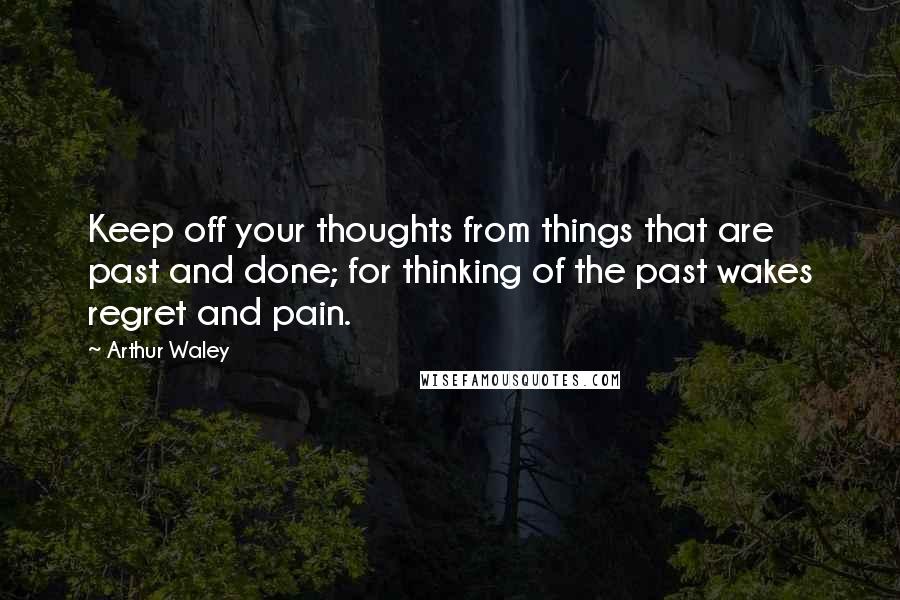 Keep off your thoughts from things that are past and done; for thinking of the past wakes regret and pain.

~ Arthur Waley

WISEFAMOUSQUOTES.COM